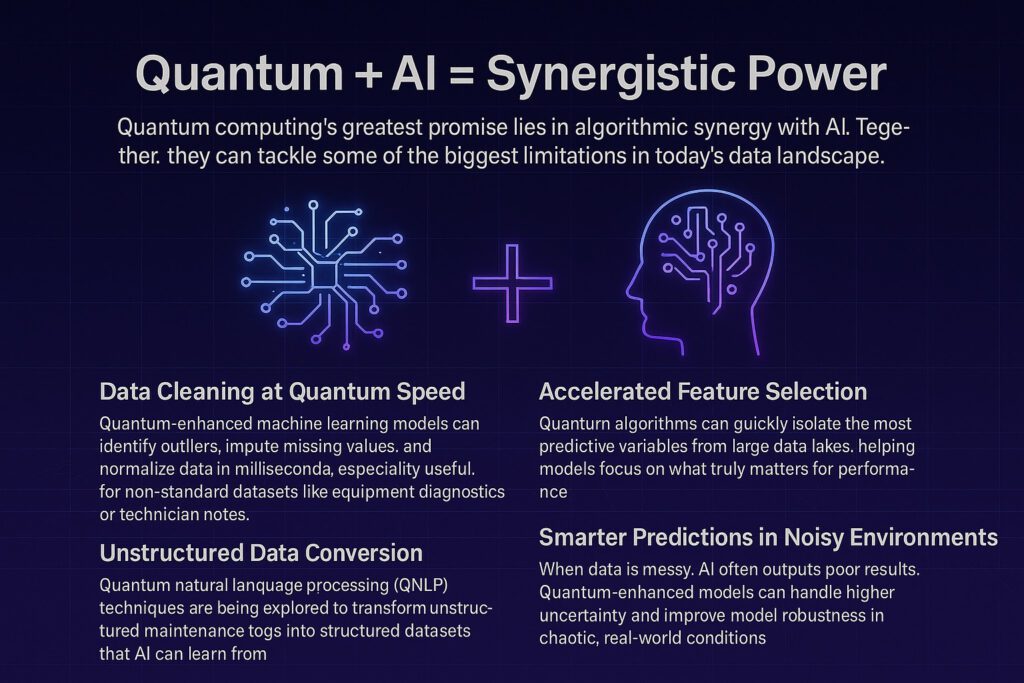 Quantum + AI = Synergistic Power

Quantum computing's greatest promise lies in algorithmic synergy with AI. Tegether. they can tackle some of the biggest limitations in today's data landscape.

Data Cleaning at Quantum Speed

Quantum-enhanced machine learning models can identify outllers, impute missing values. and normalize data in milliseconda, especiality useful. for non-standard datasets like equipment diagnostics or technician notes.

Unstructured Data Conversion

Quantum natural lanquage processing (QNLP) techniques are being explored to transform unstructured maintenance togs into structured datasets that AI can learn from

Accelerated Feature Selection

Quanturn algorithms can guickly isolate the most predictive variables from large data lakes. helping models focus on what truly matters for performance

Smarter Predictions in Noisy Environments

When data is messy. AI often outputs poor results. Quantum-enhanced models can handle higher uncertainty and improve model robustness in chaotic, real-world conditions